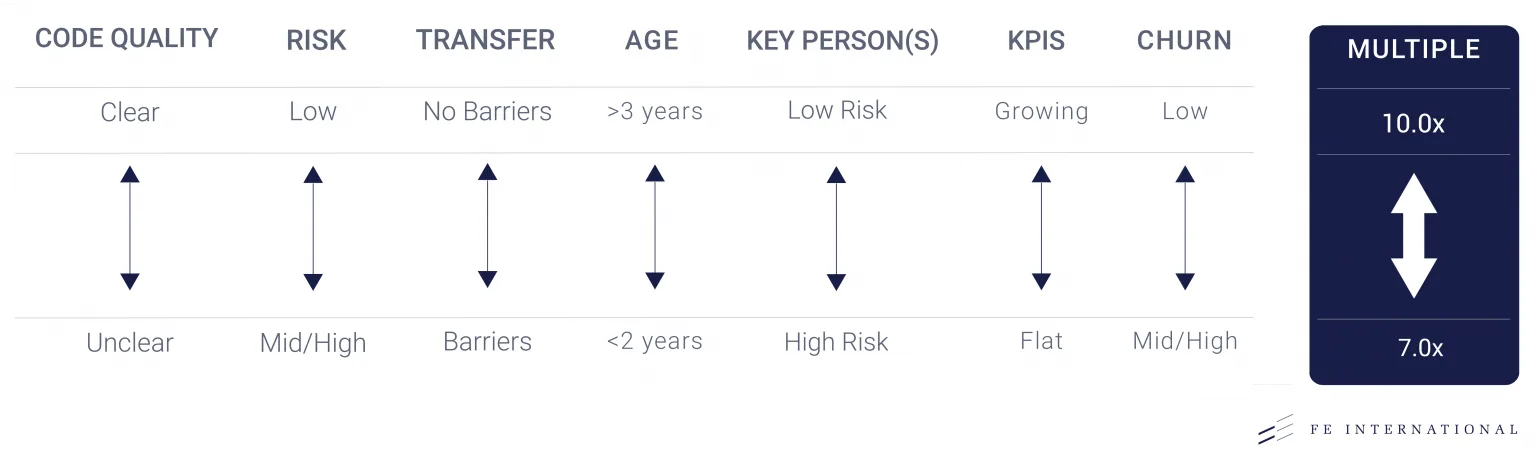 | CODE QUALITY | RISK | TRANSFER | AGE | KEY PERSON(S) | KPIS | CHURN | MULTIPLE |
|---|---|---|---|---|---|---|---|
| Clear | Low | No Barriers | >3 years | Low Risk | Growing | Low | 10.0x |
| Unclear | Mid/High | Barriers | <2 years | High Risk | Flat | Mid/High | 7.0x |

FE INTERNATIONAL